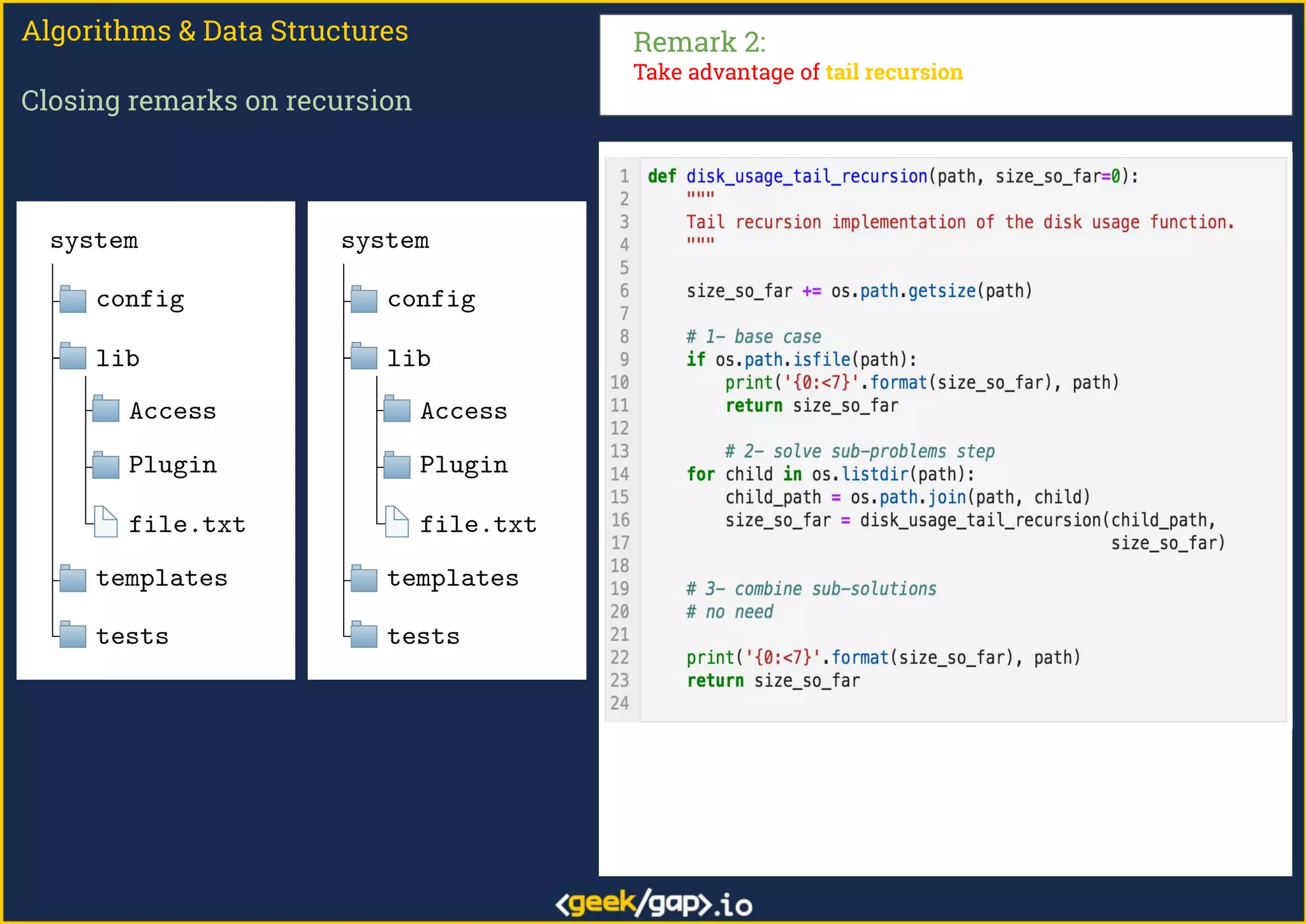 Algorithms & Data Structures

Closing remarks on recursion

Remark 2:
Take advantage of tail recursion

system
config
lib
Access
Plugin
file.txt
templates
tests

system
config
lib
Access
Plugin
file.txt
templates
tests

```
1  def disk_usage_tail_recursion(path, size_so_far=0):
2      """
3      Tail recursion implementation of the disk usage function.
4      """
5
6      size_so_far += os.path.getsize(path)
7
8      # 1- base case
9      if os.path.isfile(path):
10         print('{0:<7}'.format(size_so_far), path)
11         return size_so_far
12
13         # 2- solve sub-problems step
14     for child in os.listdir(path):
15         child_path = os.path.join(path, child)
16         size_so_far = disk_usage_tail_recursion(child_path,
17                                                 size_so_far)
18
19     # 3- combine sub-solutions
20     # no need
21
22     print('{0:<7}'.format(size_so_far), path)
23     return size_so_far
24
```

<geek/gap>.io